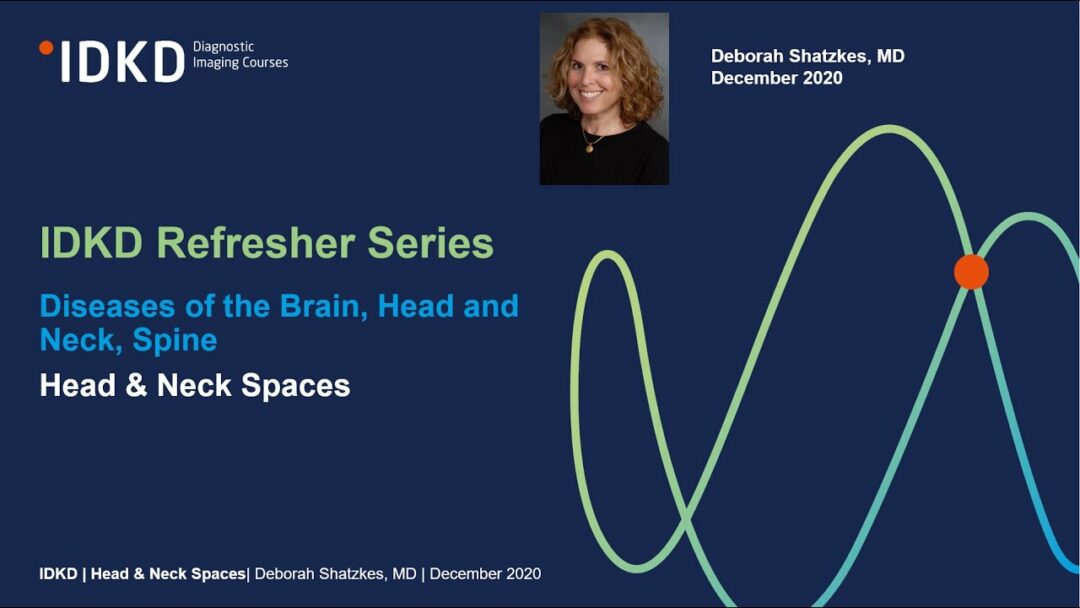 IDKD Diagnostic Imaging Courses

Deborah Shatzkes, MD
December 2020

IDKD Refresher Series

Diseases of the Brain, Head and Neck, Spine

Head & Neck Spaces

IDKD | Head & Neck Spaces| Deborah Shatzkes, MD | December 2020